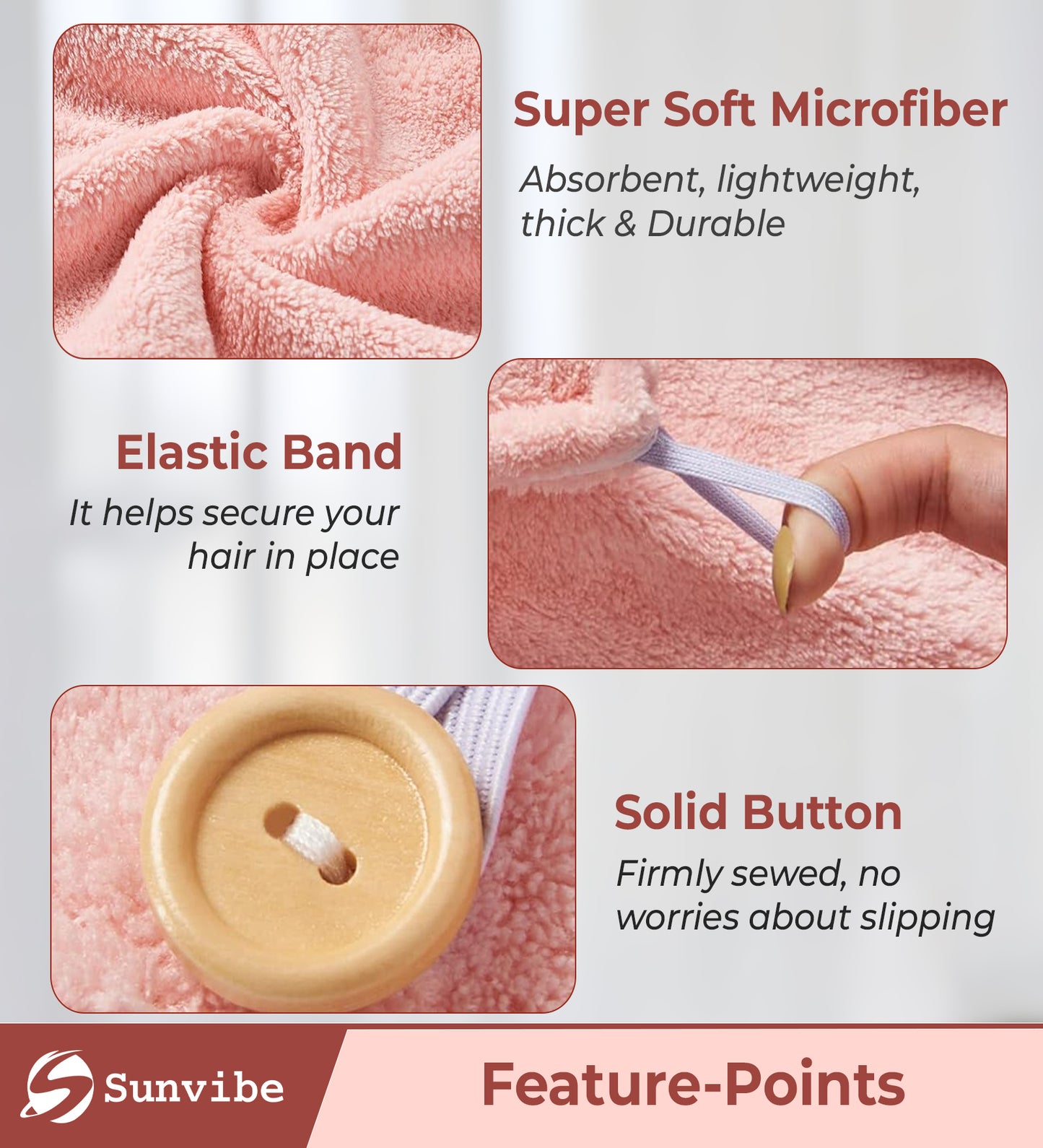 Super Soft Microfiber

Absorbent, lightweight, thick & Durable

Elastic Band

It helps secure your hair in place

Solid Button

Firmly sewed, no worries about slipping

Sunvibe

Feature-Points